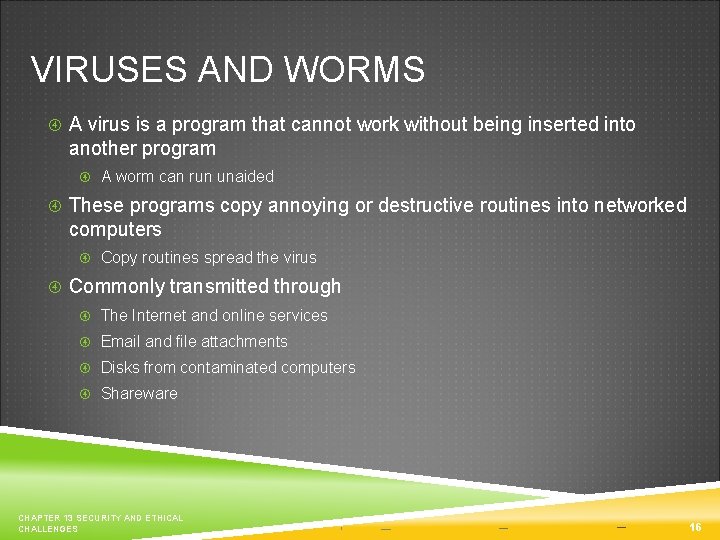 VIRUSES AND WORMS

A virus is a program that cannot work without being inserted into another program

A worm can run unaided

These programs copy annoying or destructive routines into networked computers

Copy routines spread the virus

Commonly transmitted through

The Internet and online services

Email and file attachments

Disks from contaminated computers

Shareware

CHAPTER 13 SECURITY AND ETHICAL CHALLENGES

16